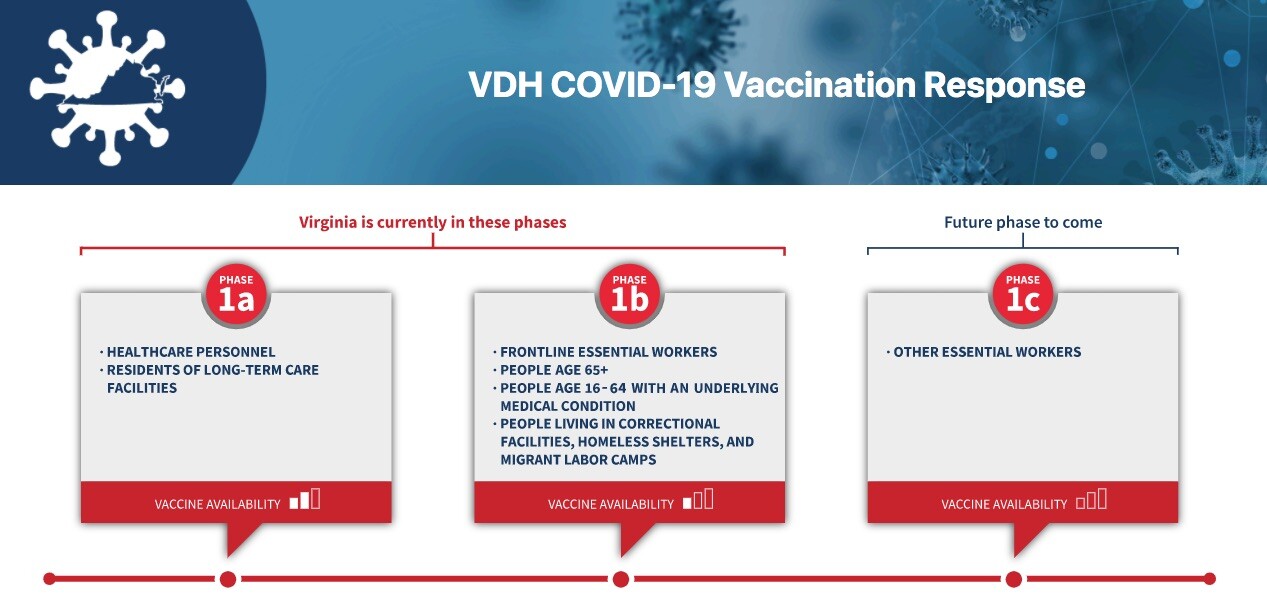 VDH COVID-19 Vaccination Response

Virginia is currently in these phases

Future phase to come

PHASE 1a

· HEALTHCARE PERSONNEL
· RESIDENTS OF LONG-TERM CARE FACILITIES

VACCINE AVAILABILITY

PHASE 1b

· FRONTLINE ESSENTIAL WORKERS
· PEOPLE AGE 65+
· PEOPLE AGE 16-64 WITH AN UNDERLYING MEDICAL CONDITION
· PEOPLE LIVING IN CORRECTIONAL FACILITIES, HOMELESS SHELTERS, AND MIGRANT LABOR CAMPS

VACCINE AVAILABILITY

PHASE 1c

· OTHER ESSENTIAL WORKERS

VACCINE AVAILABILITY